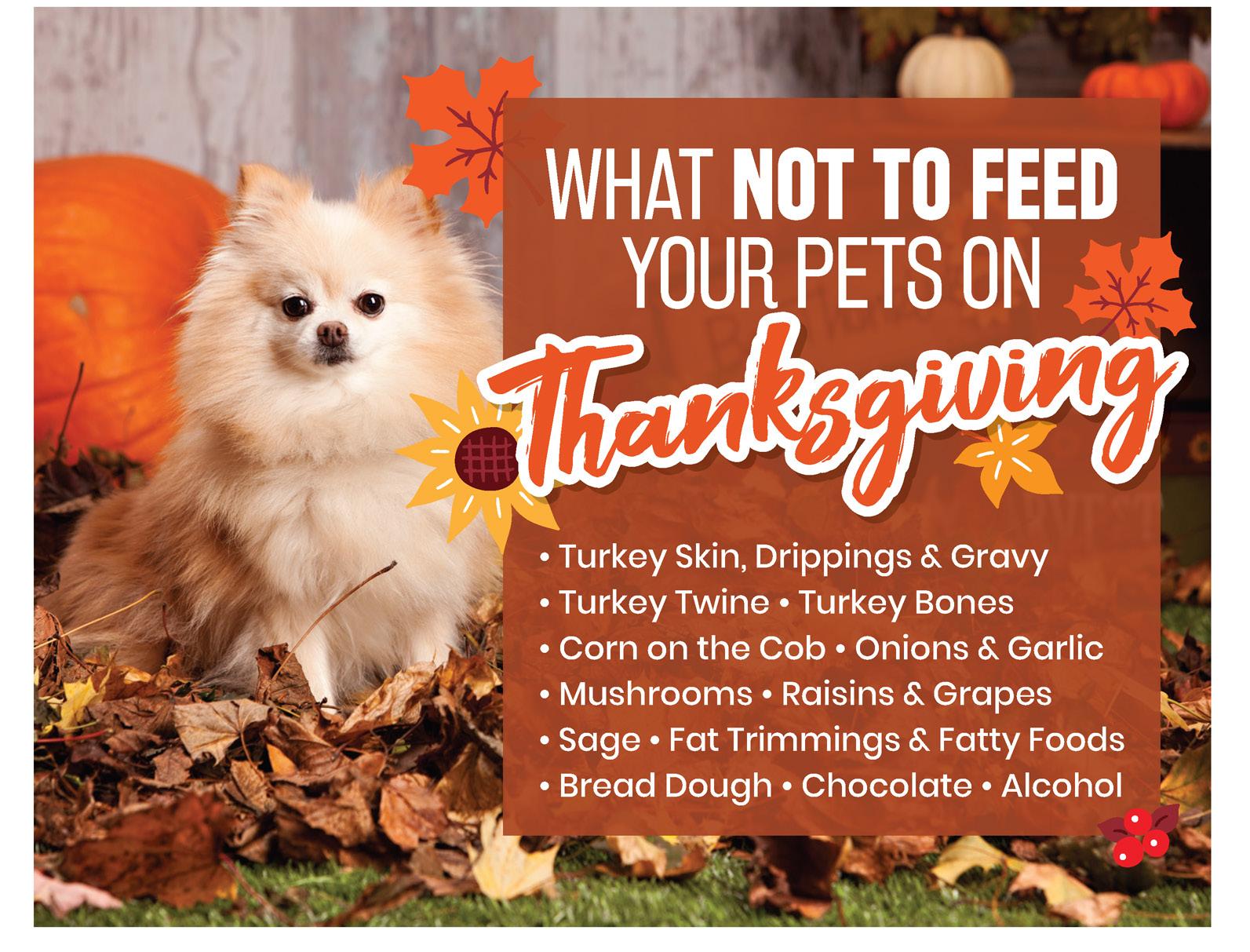 WHAT NOT TO FEED YOUR PETS ON Thanksgiving

• Turkey Skin, Drippings & Gravy
• Turkey Twine • Turkey Bones
• Corn on the Cob • Onions & Garlic
• Mushrooms • Raisins & Grapes
• Sage • Fat Trimmings & Fatty Foods
• Bread Dough • Chocolate • Alcohol